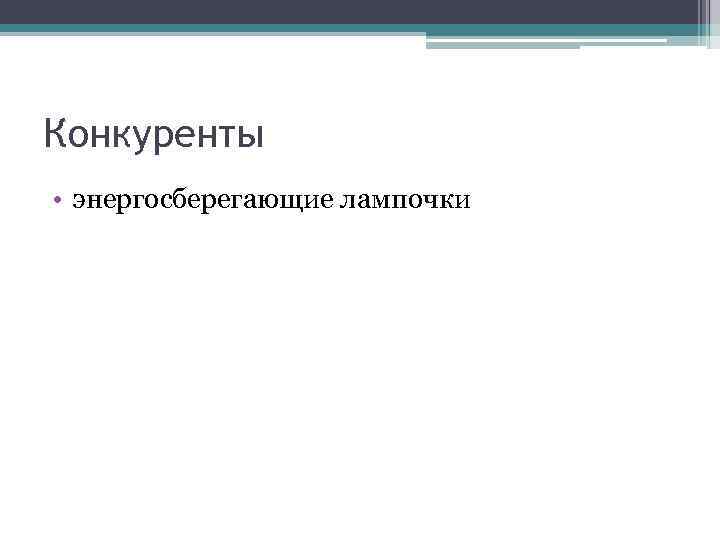 Конкуренты

• энергосберегающие лампочки